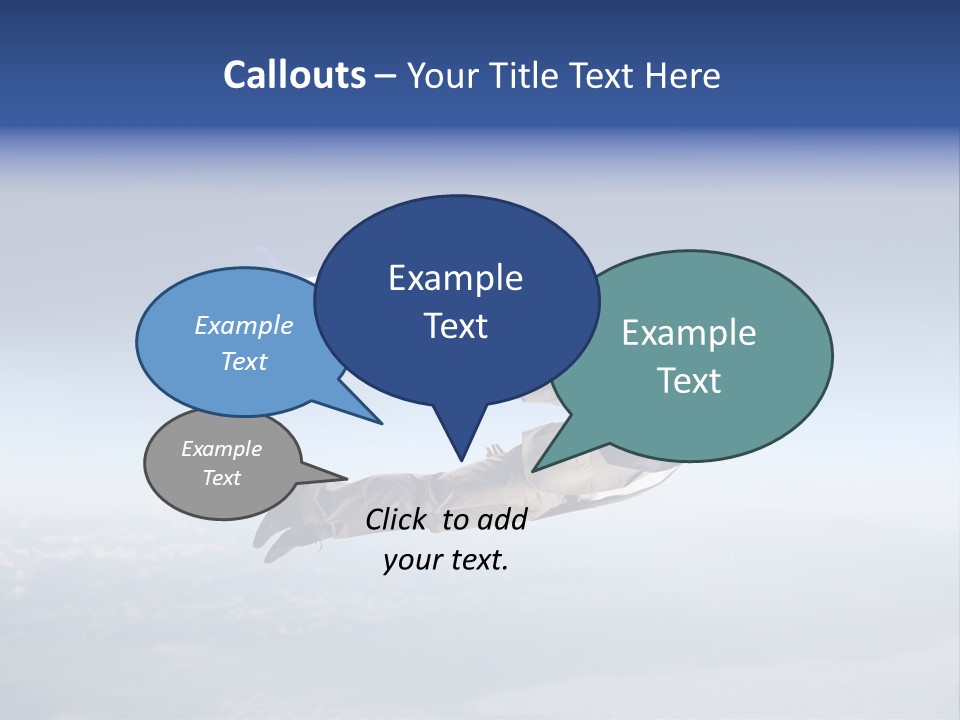 Callouts – Your Title Text Here

Example Text

Example Text

Example Text

Example Text

Click to add your text.